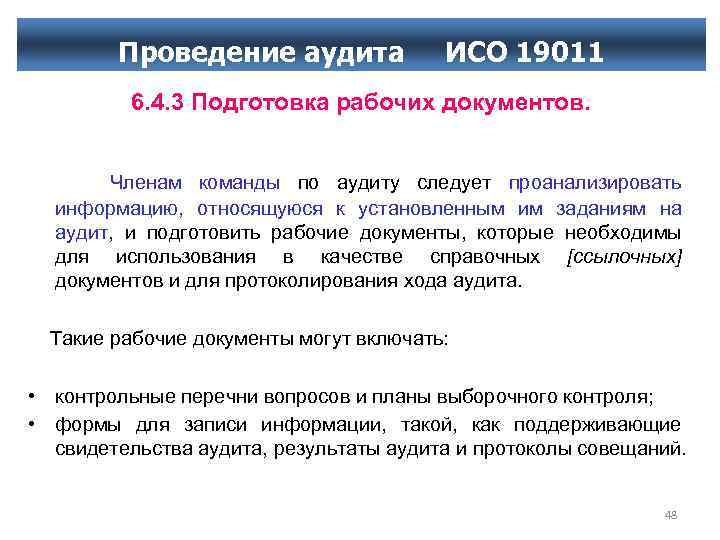 Проведение аудита ИСО 19011

6.4.3 Подготовка рабочих документов.

Членам команды по аудиту следует проанализировать информацию, относящуюся к установленным им заданиям на аудит, и подготовить рабочие документы, которые необходимы для использования в качестве справочных [ссылочных] документов и для протоколирования хода аудита.

Такие рабочие документы могут включать:

• контрольные перечни вопросов и планы выборочного контроля;
• формы для записи информации, такой, как поддерживающие свидетельства аудита, результаты аудита и протоколы совещаний.

48